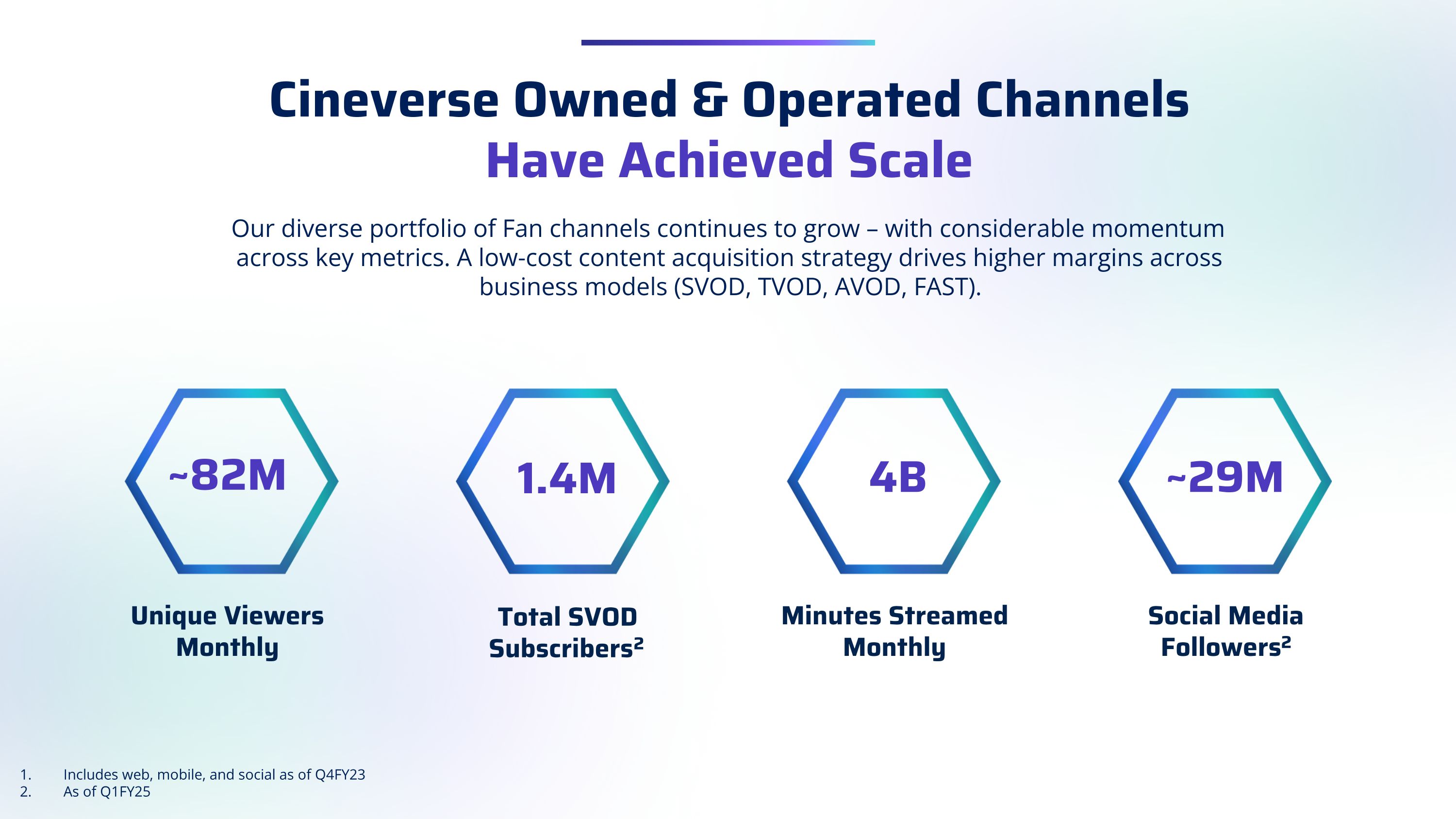 Cineverse Owned & Operated Channels
Have Achieved Scale

Our diverse portfolio of Fan channels continues to grow – with considerable momentum across key metrics. A low-cost content acquisition strategy drives higher margins across business models (SVOD, TVOD, AVOD, FAST).

~82M

Unique Viewers Monthly

1.4M

Total SVOD Subscribers$^2$

4B

Minutes Streamed Monthly

~29M

Social Media Followers$^2$

1. Includes web, mobile, and social as of Q4FY23
2. As of Q1FY25